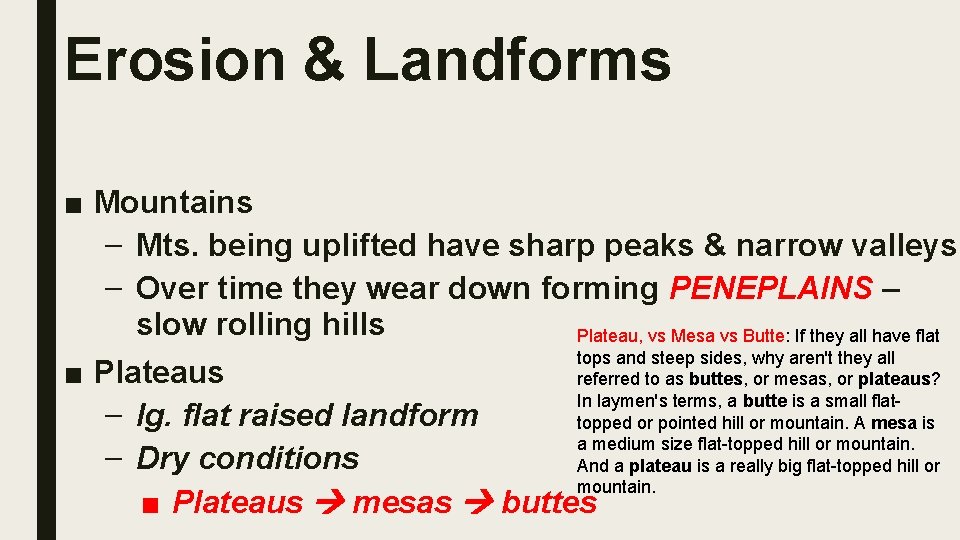 Erosion & Landforms

■ Mountains
– Mts. being uplifted have sharp peaks & narrow valleys
– Over time they wear down forming PENEPLAINS – slow rolling hills

■ Plateaus
– lg. flat raised landform
– Dry conditions
■ Plateaus → mesas → buttes

Plateau, vs Mesa vs Butte: If they all have flat tops and steep sides, why aren't they all referred to as buttes, or mesas, or plateaus? In laymen's terms, a butte is a small flat-topped or pointed hill or mountain. A mesa is a medium size flat-topped hill or mountain. And a plateau is a really big flat-topped hill or mountain.